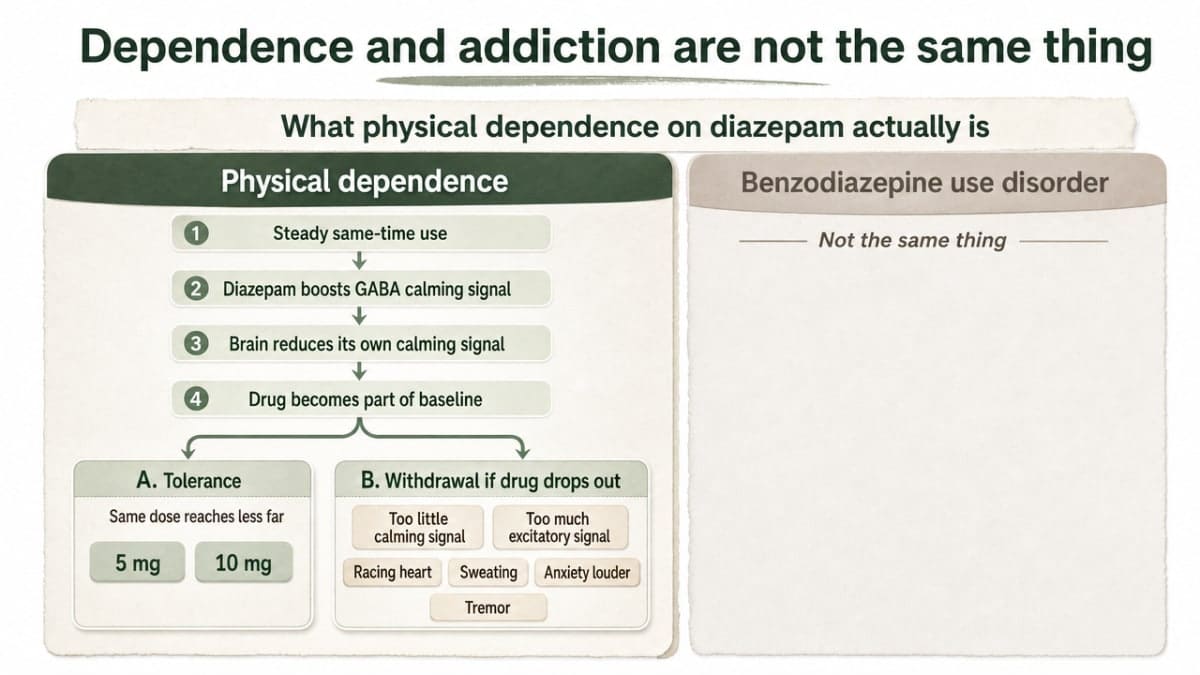 Dependence and addiction are not the same thing

What physical dependence on diazepam actually is

Physical dependence

1 Steady same-time use

2 Diazepam boosts GABA calming signal

3 Brain reduces its own calming signal

4 Drug becomes part of baseline

A. Tolerance

Same dose reaches less far

5 mg

10 mg

B. Withdrawal if drug drops out

Too little calming signal

Too much excitatory signal

Racing heart

Sweating

Anxiety louder

Tremor

Benzodiazepine use disorder

Not the same thing